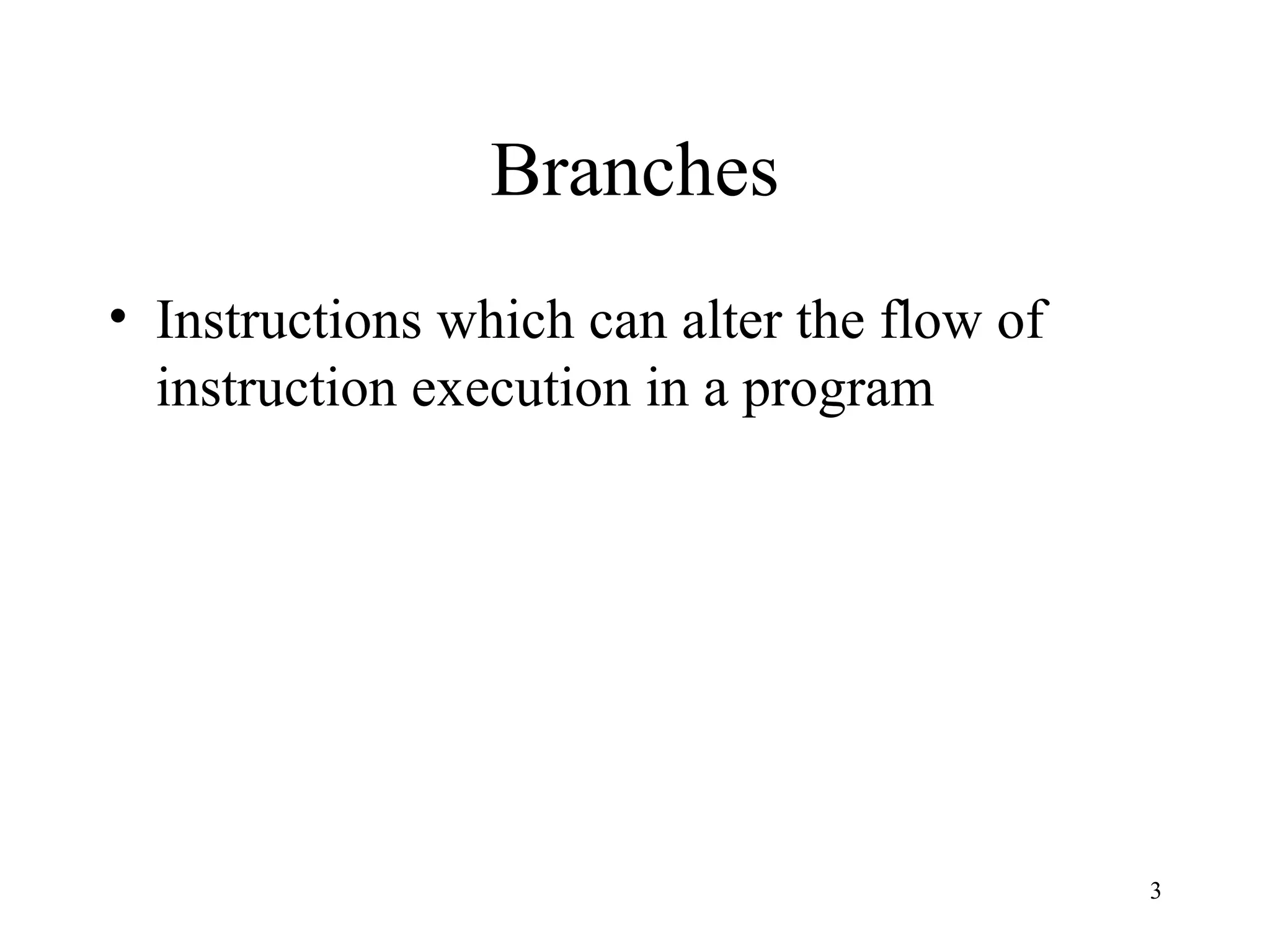 Branches

• Instructions which can alter the flow of instruction execution in a program

3